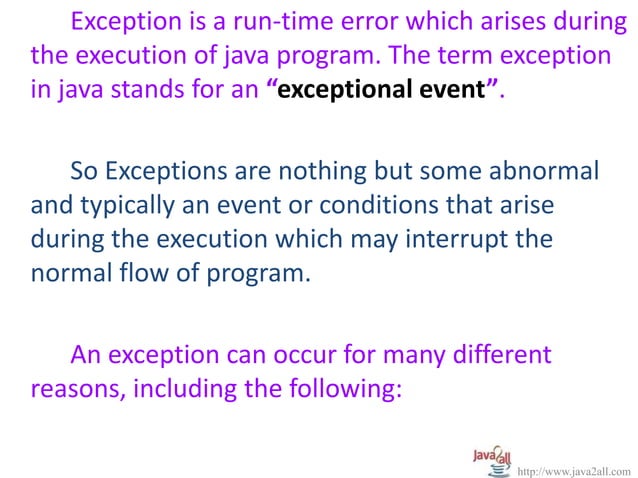 Exception is a run-time error which arises during the execution of java program. The term exception in java stands for an “exceptional event”.

So Exceptions are nothing but some abnormal and typically an event or conditions that arise during the execution which may interrupt the normal flow of program.

An exception can occur for many different reasons, including the following:

Java2all
http://www.java2all.com